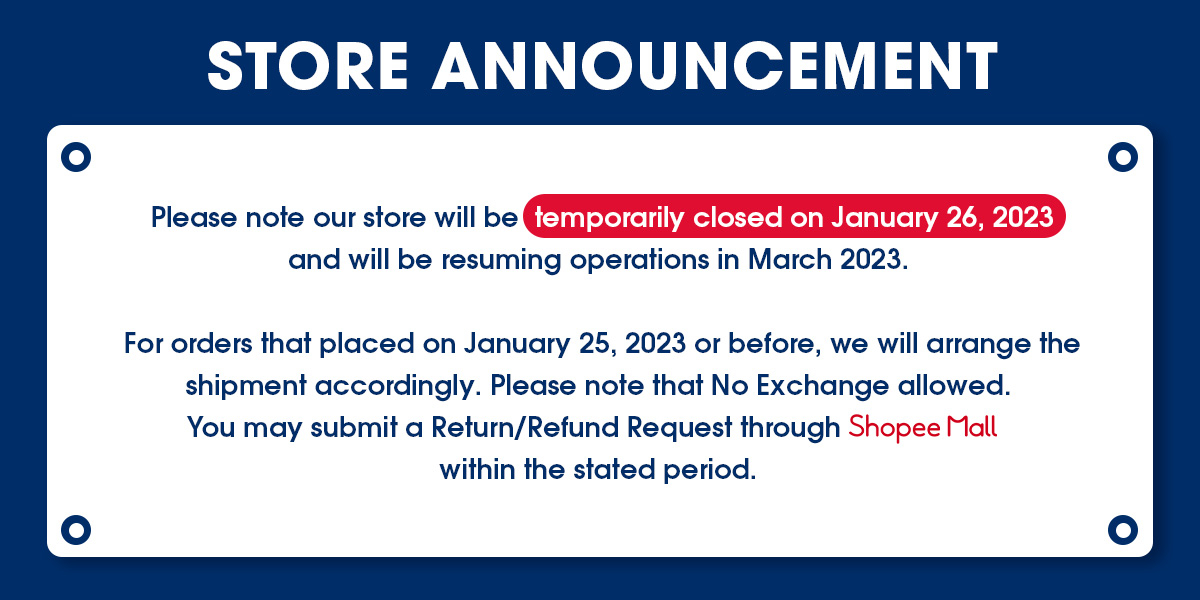 STORE ANNOUNCEMENT

Please note our store will be temporarily closed on January 26, 2023 and will be resuming operations in March 2023.

For orders that placed on January 25, 2023 or before, we will arrange the shipment accordingly. Please note that No Exchange allowed. You may submit a Return/Refund Request through Shopee Mall within the stated period.